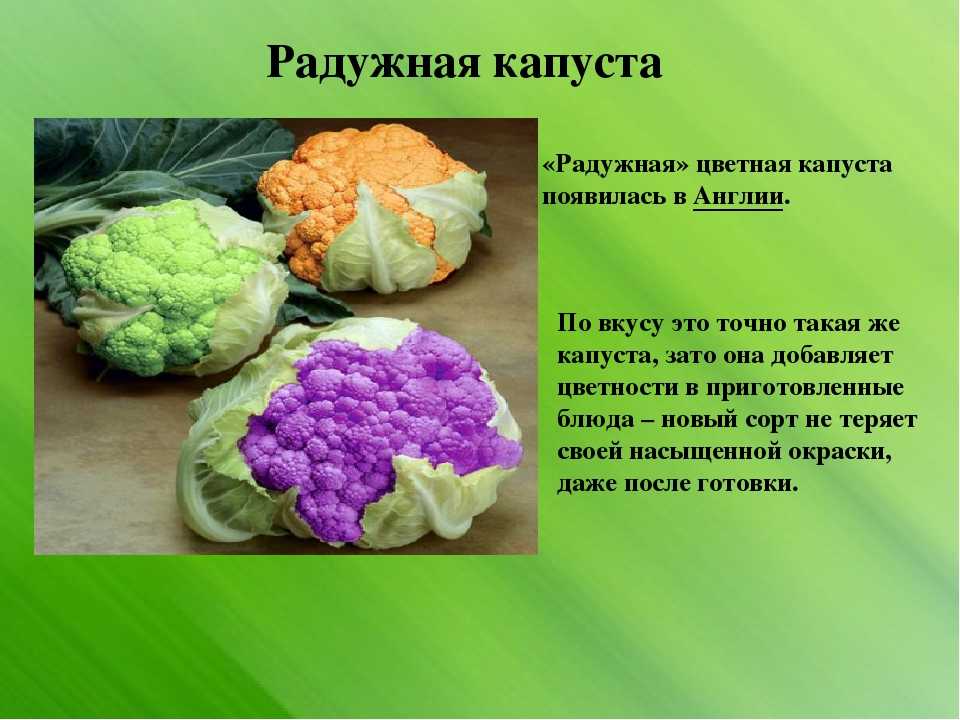 Радужная капуста

«Радужная» цветная капуста появилась в Англии.

По вкусу это точно такая же капуста, зато она добавляет цветности в приготовленные блюда – новый сорт не теряет своей насыщенной окраски, даже после готовки.